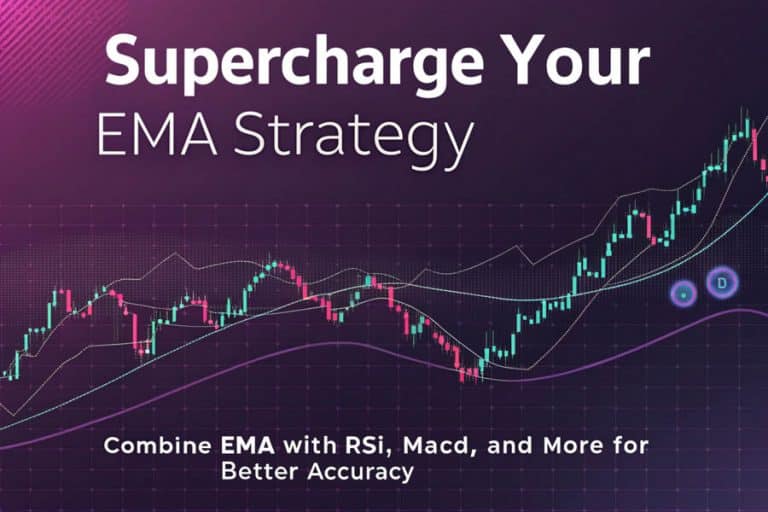 Supercharge Your
EMA Strategy

D

Combine EMA with RSi, Macd, and More for Better Accuracy